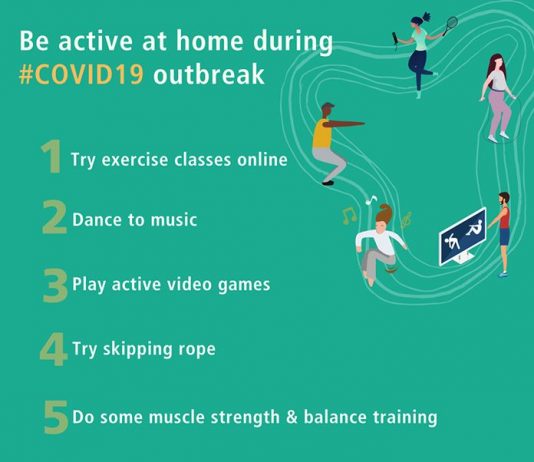 Be active at home during #COVID19 outbreak

1 Try exercise classes online

2 Dance to music

3 Play active video games

4 Try skipping rope

5 Do some muscle strength & balance training